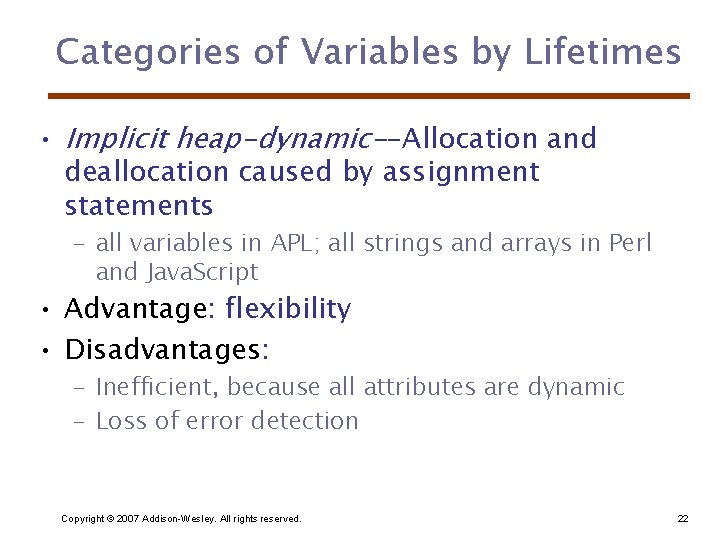 Categories of Variables by Lifetimes

• Implicit heap-dynamic--Allocation and deallocation caused by assignment statements
– all variables in APL; all strings and arrays in Perl and JavaScript

• Advantage: flexibility

• Disadvantages:
– Inefficient, because all attributes are dynamic
– Loss of error detection

Copyright © 2007 Addison-Wesley. All rights reserved.

22